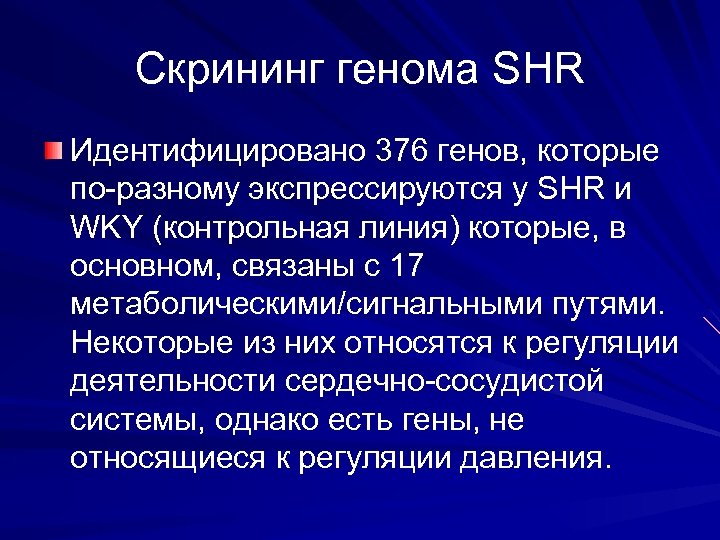 Скрининг генома SHR

Идентифицировано 376 генов, которые по-разному экспрессируются у SHR и WKY (контрольная линия) которые, в основном, связаны с 17 метаболическими/сигнальными путями. Некоторые из них относятся к регуляции деятельности сердечно-сосудистой системы, однако есть гены, не относящиеся к регуляции давления.